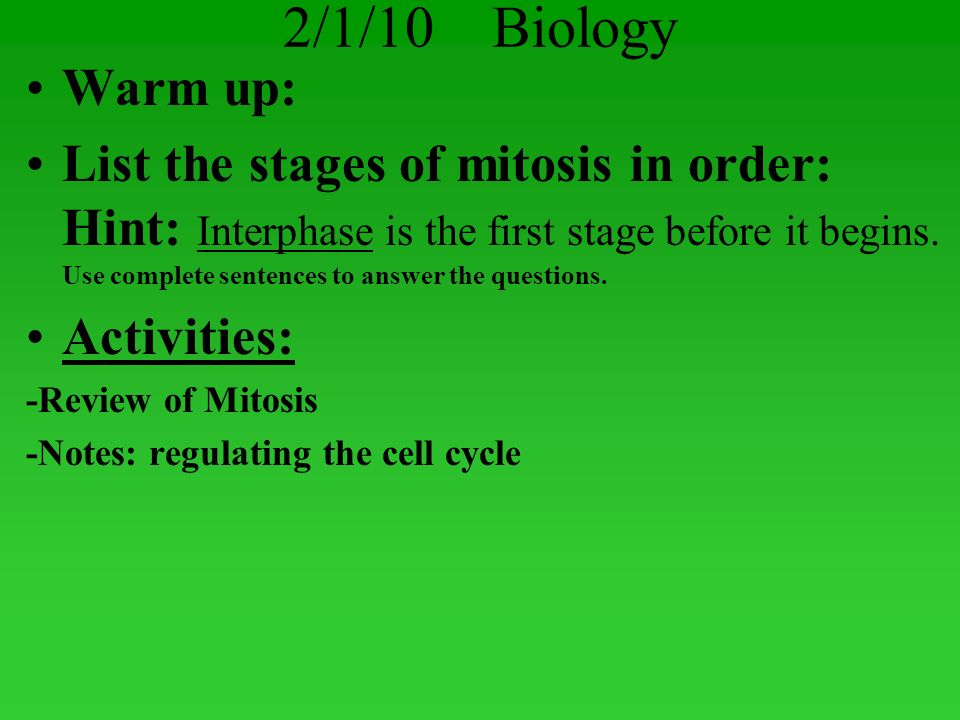 2/1/10 Biology

• Warm up:

• List the stages of mitosis in order: Hint: Interphase is the first stage before it begins. Use complete sentences to answer the questions.

• Activities:

-Review of Mitosis

-Notes: regulating the cell cycle